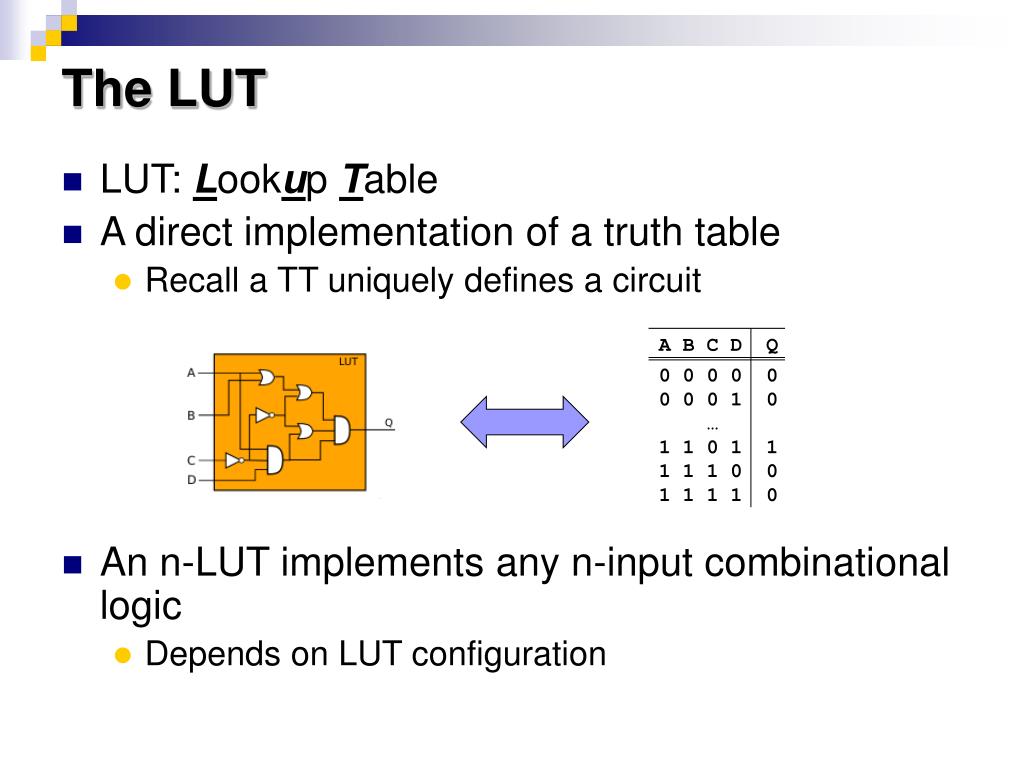 The LUT

LUT: Lookup Table

A direct implementation of a truth table

Recall a TT uniquely defines a circuit

LUT

A

B

C

D

Q

| A | B | C | D | Q |
|---|---|---|---|---|
| 0 | 0 | 0 | 0 | 0 |
| 0 | 0 | 0 | 1 | 0 |
| | | … | | |
| 1 | 1 | 0 | 1 | 1 |
| 1 | 1 | 1 | 0 | 0 |
| 1 | 1 | 1 | 1 | 0 |

An n-LUT implements any n-input combinational logic

Depends on LUT configuration